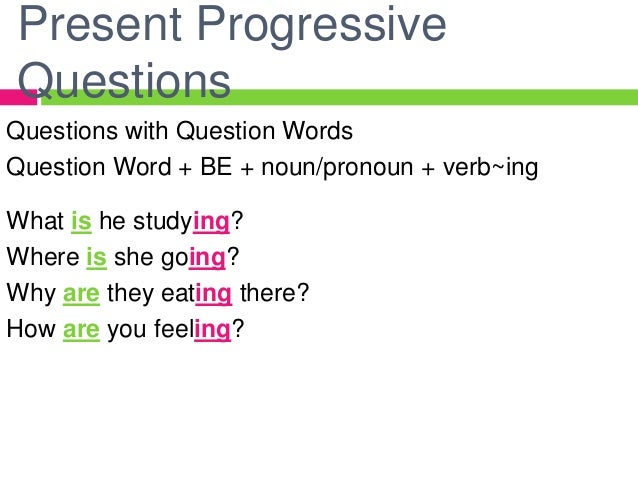 Present Progressive Questions

Questions with Question Words

Question Word + BE + noun/pronoun + verb~ing

What is he studying?

Where is she going?

Why are they eating there?

How are you feeling?